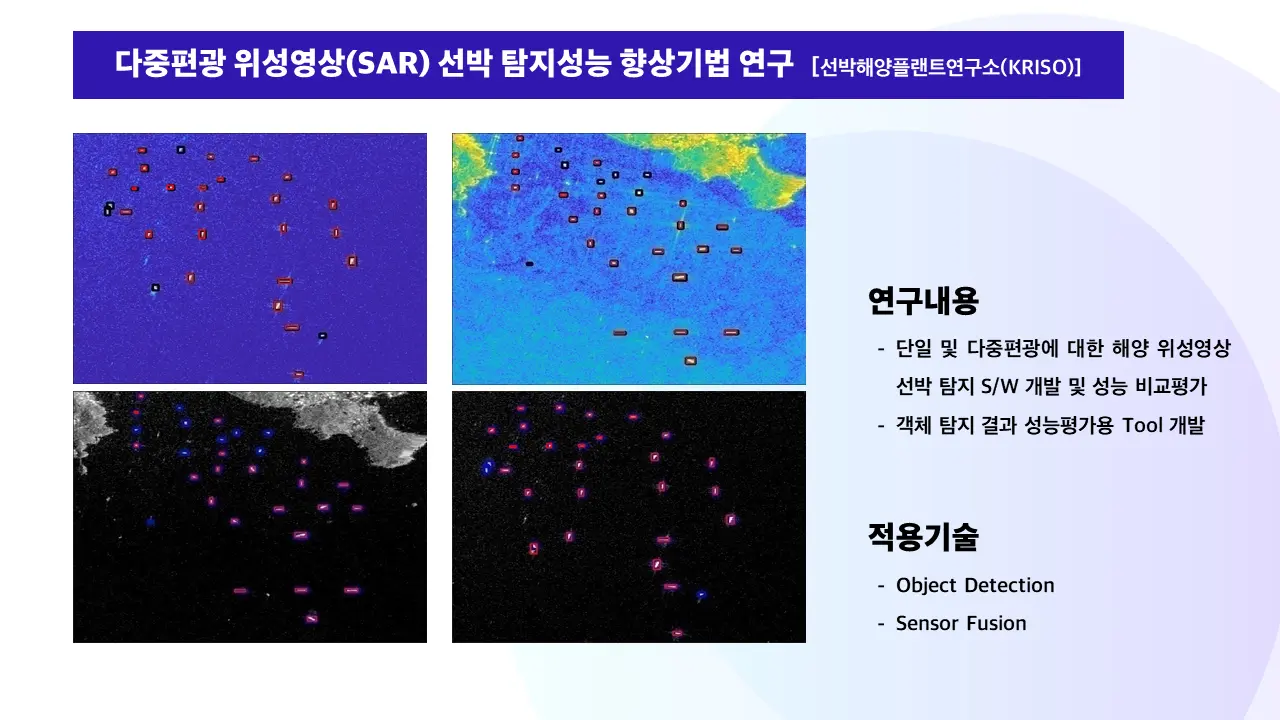 다중편광 위성영상(SAR) 선박 탐지성능 향상기법 연구 [선박해양플랜트연구소(KRISO)]

연구내용

- 단일 및 다중편광에 대한 해양 위성영상 선박 탐지 S/W 개발 및 성능 비교평가
- 객체 탐지 결과 성능평가용 Tool 개발

적용기술

- Object Detection
- Sensor Fusion